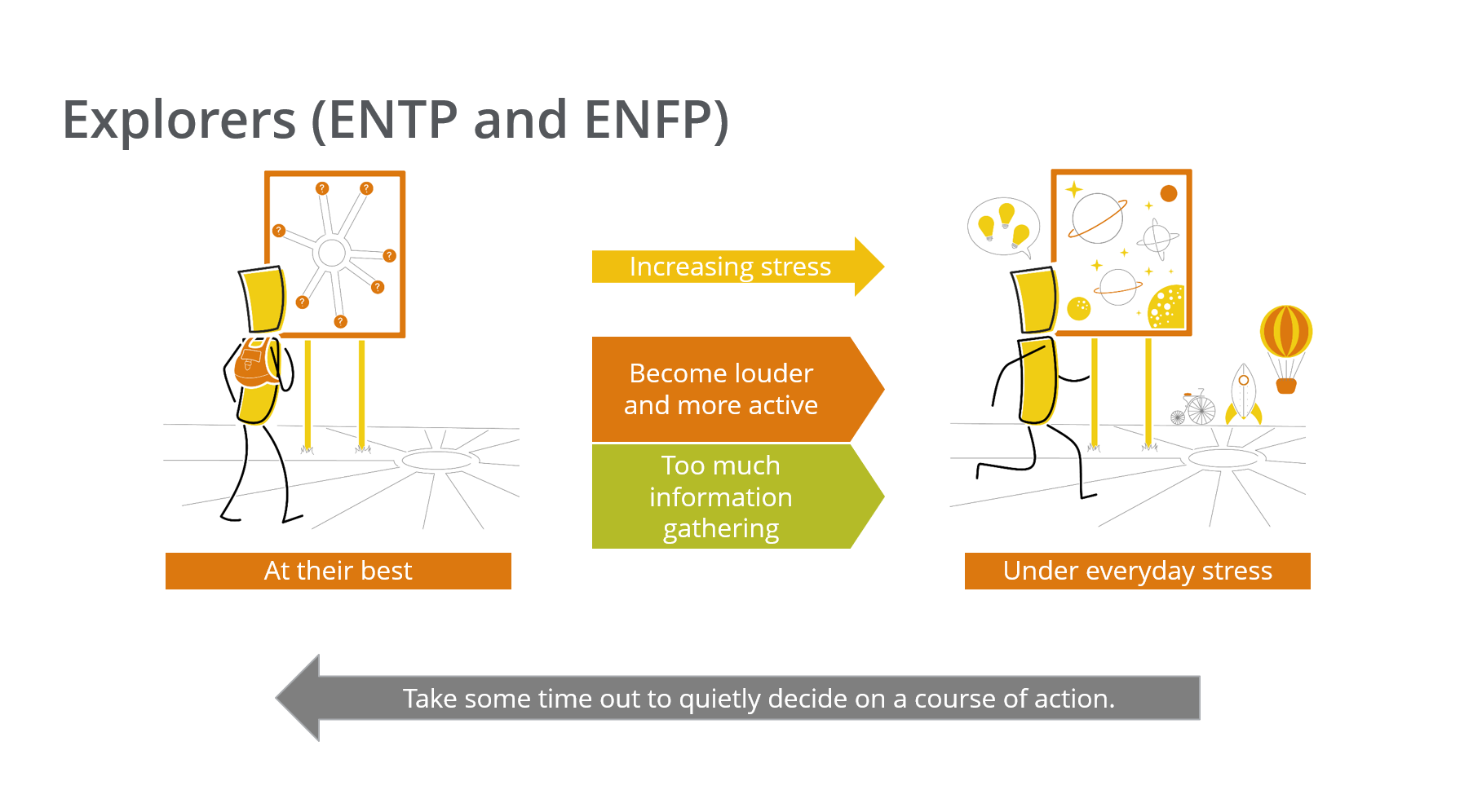 Explorers (ENTP and ENFP)

?
?
?
?
?
?
?

Increasing stress

Become louder and more active

Too much information gathering

At their best

Under everyday stress

Take some time out to quietly decide on a course of action.